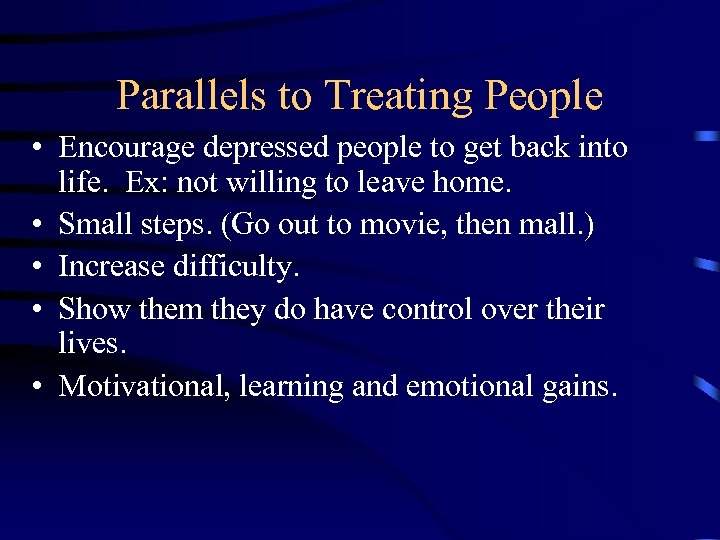 Parallels to Treating People

• Encourage depressed people to get back into life. Ex: not willing to leave home.
• Small steps. (Go out to movie, then mall.)
• Increase difficulty.
• Show them they do have control over their lives.
• Motivational, learning and emotional gains.